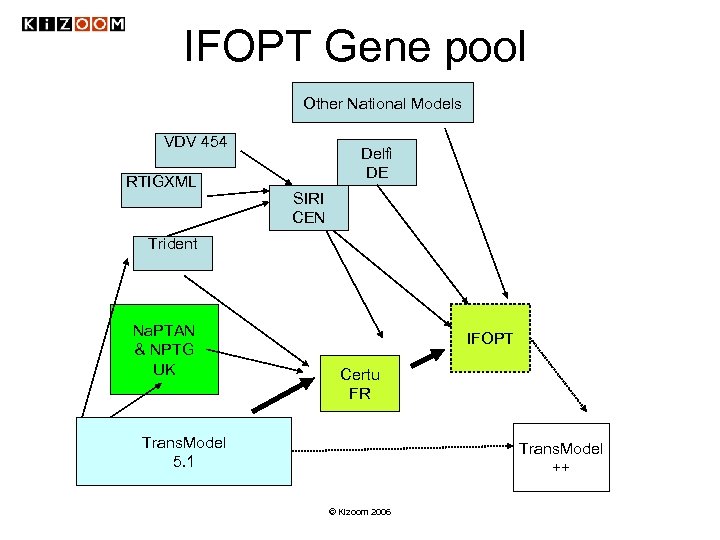 KIZOOM

IFOPT Gene pool

Other National Models

VDV 454

Delfi
DE

RTIGXML

SIRI
CEN

Trident

NaPTAN
& NPTG
UK

IFOPT

Certu
FR

TransModel
5.1

TransModel
++

© Kizoom 2006